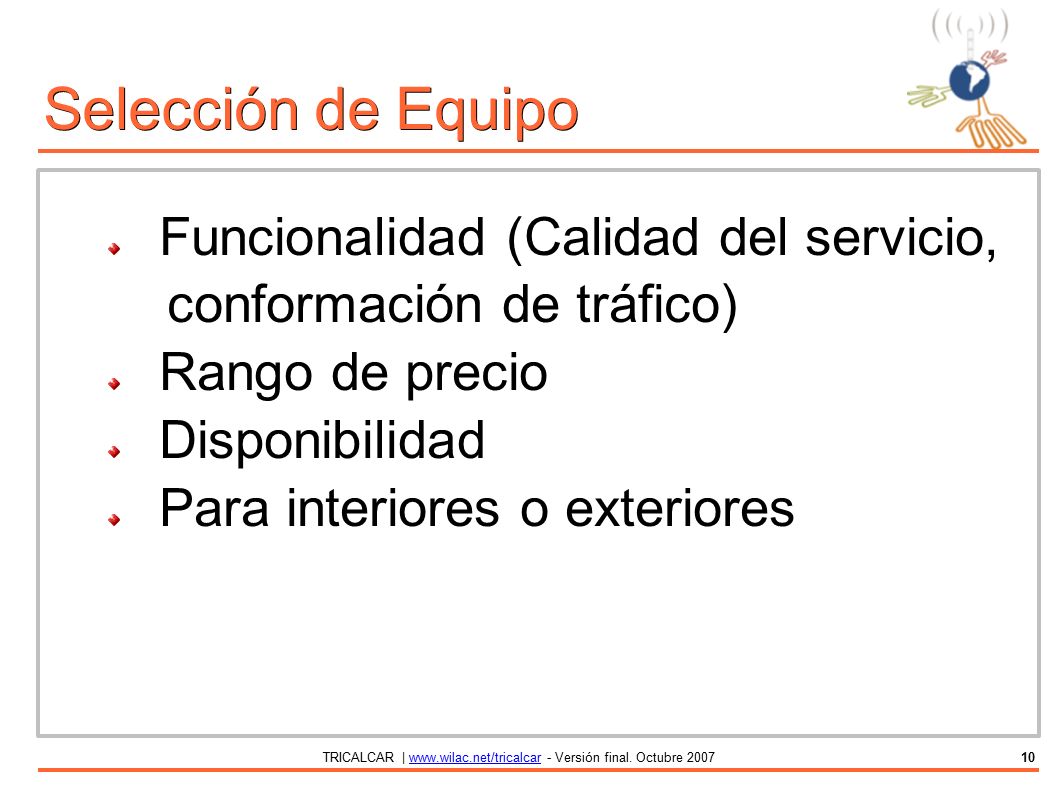 Selección de Equipo

Funcionalidad (Calidad del servicio, conformación de tráfico)

Rango de precio

Disponibilidad

Para interiores o exteriores

TRICALCAR | www.wilac.net/tricalcar - Versión final. Octubre 2007

10